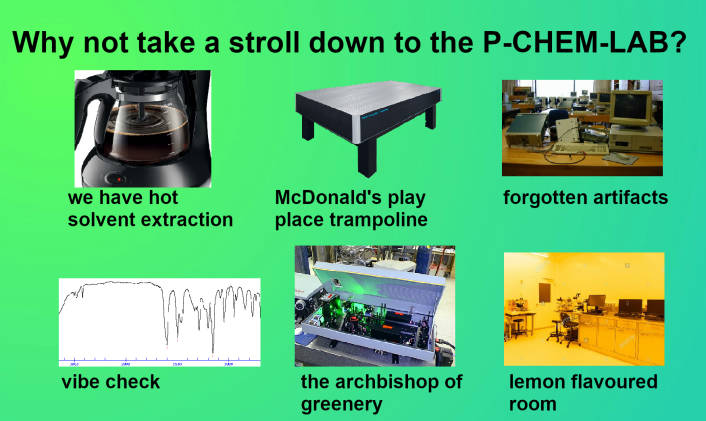 Why not take a stroll down to the P-CHEM-LAB?

we have hot solvent extraction

McDonald's play place trampoline

forgotten artifacts

vibe check

the archbishop of greenery

lemon flavoured room